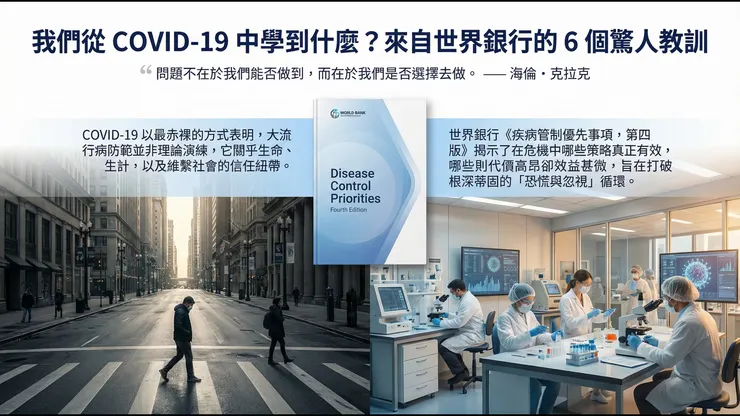 我們從 COVID-19 中學到什麼？來自世界銀行的 6 個驚人教訓

“ 問題不在於我們能否做到，而在於我們是否選擇去做。 —— 海倫・克拉克

COVID-19 以最赤裸的方式表明，大流行病防範並非理論演練，它關乎生命、生計，以及維繫社會的信任紐帶。

WORLD BANK

Disease Control Priorities
Fourth Edition

世界銀行《疾病管制優先事項，第四版》揭示了在危機中哪些策略真正有效，哪些則代價高昂卻效益甚微，旨在打破根深蒂固的「恐慌與忽視」循環。